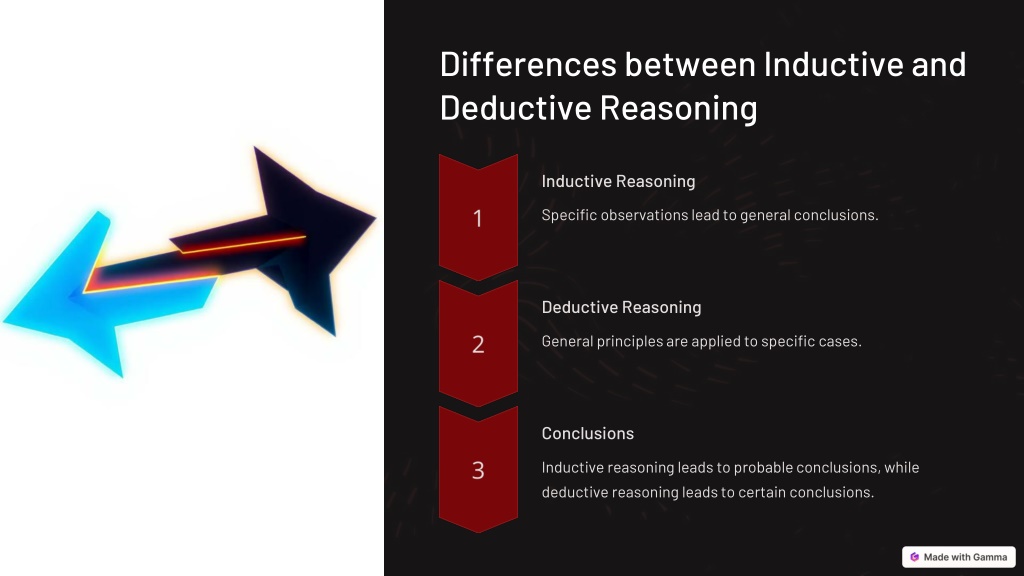 Differences between Inductive and Deductive Reasoning

1

Inductive Reasoning

Specific observations lead to general conclusions.

2

Deductive Reasoning

General principles are applied to specific cases.

3

Conclusions

Inductive reasoning leads to probable conclusions, while deductive reasoning leads to certain conclusions.

Made with Gamma